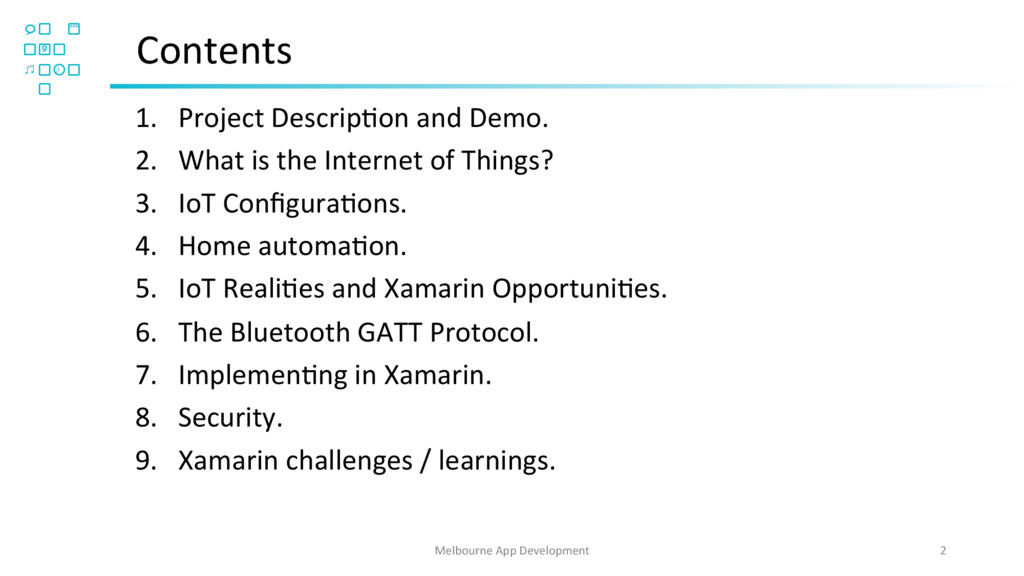 Contents

1. Project Description and Demo.
2. What is the Internet of Things?
3. IoT Configurations.
4. Home automation.
5. IoT Realities and Xamarin Opportunities.
6. The Bluetooth GATT Protocol.
7. Implementing in Xamarin.
8. Security.
9. Xamarin challenges / learnings.

Melbourne App Development

2